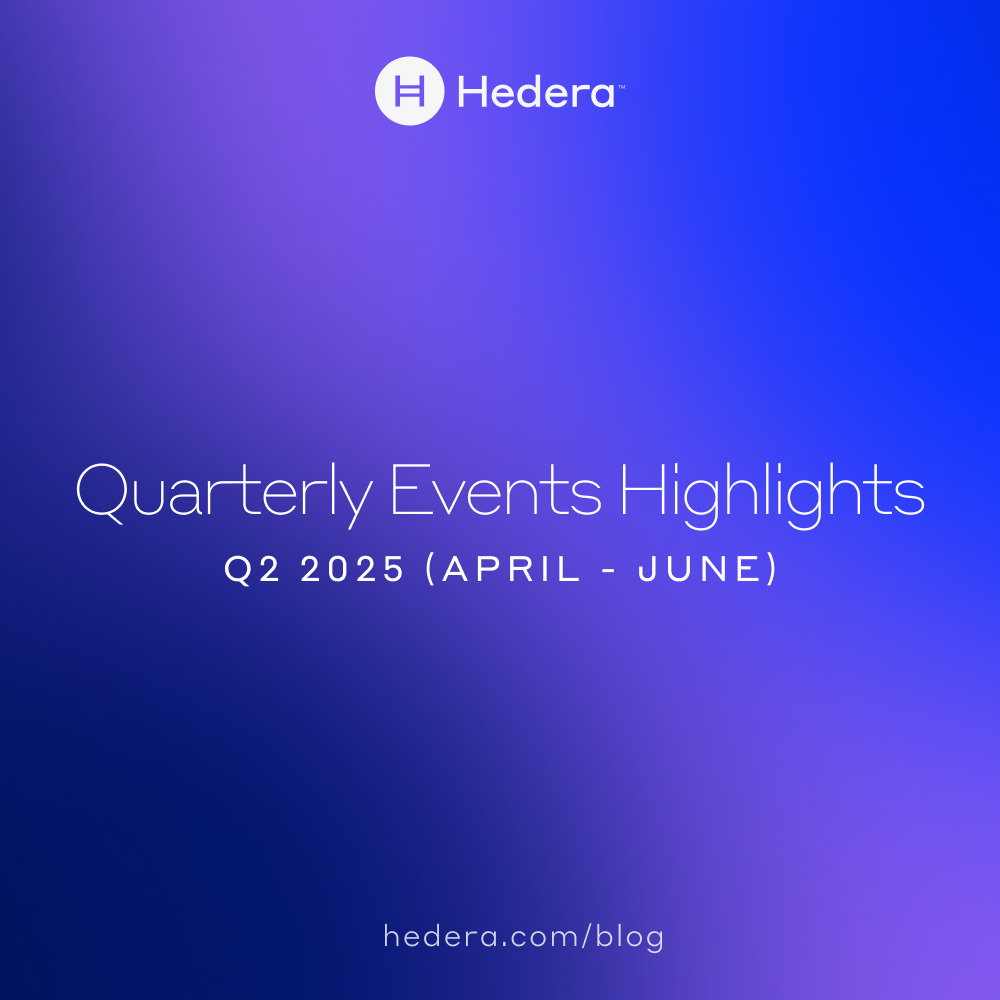 Hedera™

Quarterly Events Highlights

Q2 2025 (APRIL - JUNE)

hedera.com/blog